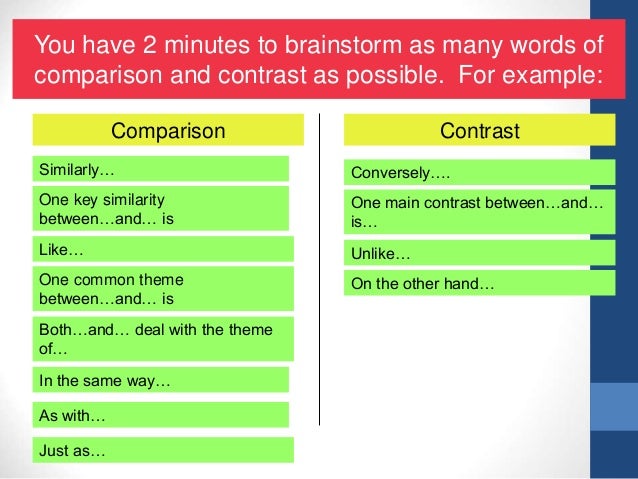 You have 2 minutes to brainstorm as many words of comparison and contrast as possible. For example:

Comparison

Similarly…

One key similarity between…and… is

Like…

One common theme between…and… is

Both…and… deal with the theme of…

In the same way…

As with…

Just as…

Contrast

Conversely….

One main contrast between…and… is…

Unlike…

On the other hand…